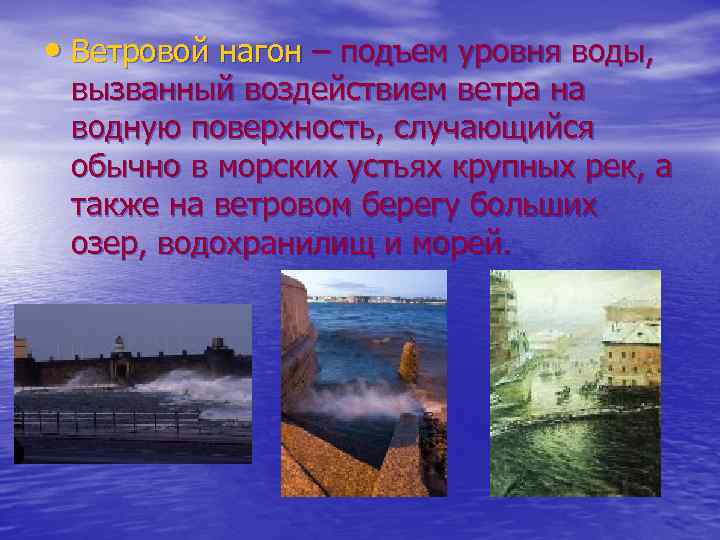 • Ветровой нагон – подъем уровня воды, вызванный воздействием ветра на водную поверхность, случающийся обычно в морских устьях крупных рек, а также на ветровом берегу больших озер, водохранилищ и морей.